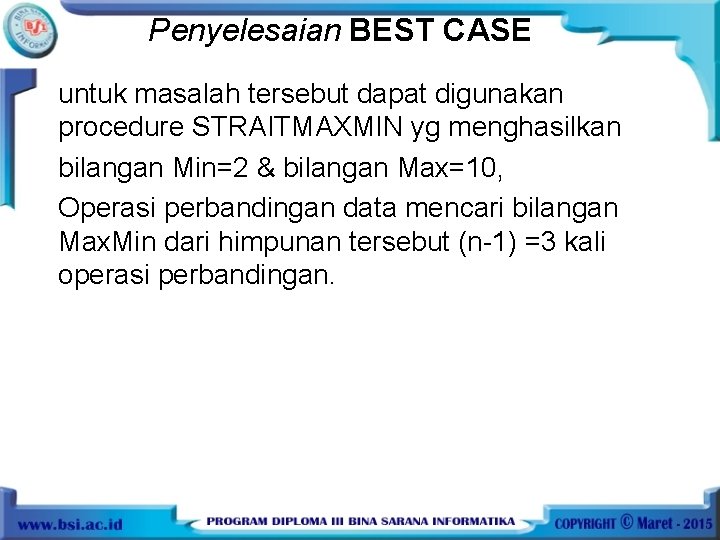 BINA SARANA INFORMATIKA
BSI

Penyelesaian BEST CASE

untuk masalah tersebut dapat digunakan procedure STRAITMAXMIN yg menghasilkan bilangan Min=2 & bilangan Max=10,

Operasi perbandingan data mencari bilangan MaxMin dari himpunan tersebut (n-1) =3 kali operasi perbandingan.

www.bsi.ac.id
PROGRAM DIPLOMA III BINA SARANA INFORMATIKA
COPYRIGHT © Maret - 2015